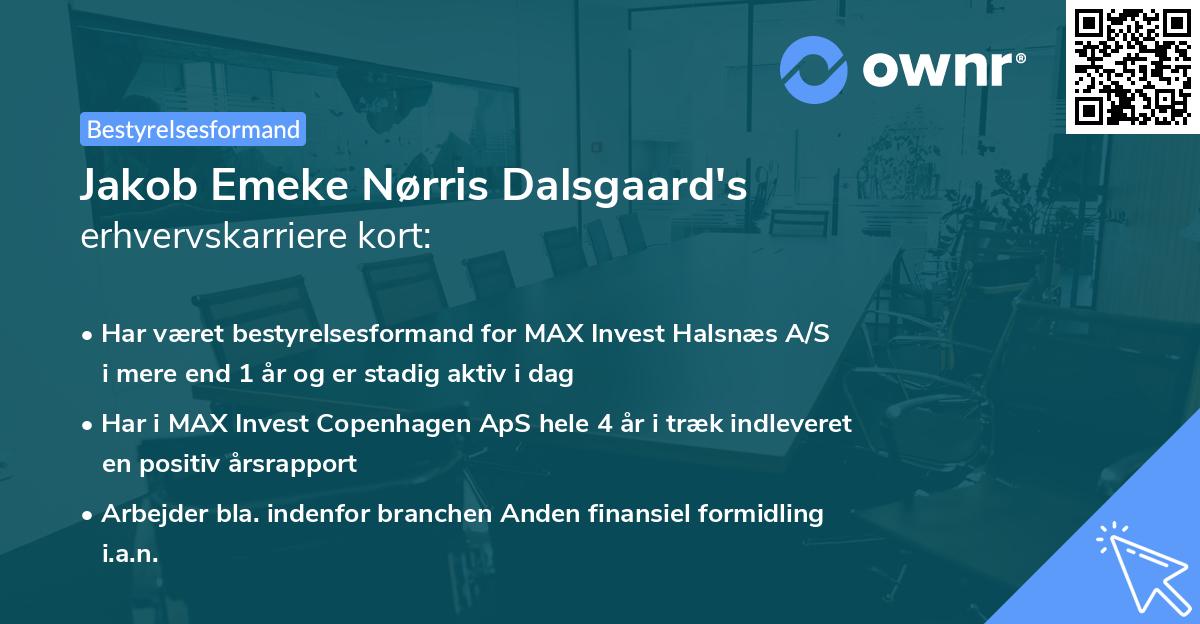 ownr®

Bestyrelsesformand

Jakob Emeke Nørris Dalsgaard's erhvervskarriere kort:

• Har været bestyrelsesformand for MAX Invest Halsnæs A/S i mere end 1 år og er stadig aktiv i dag

• Har i MAX Invest Copenhagen ApS hele 4 år i træk indleveret en positiv årsrapport

• Arbejder bla. indenfor branchen Anden finansiel formidling i.a.n.